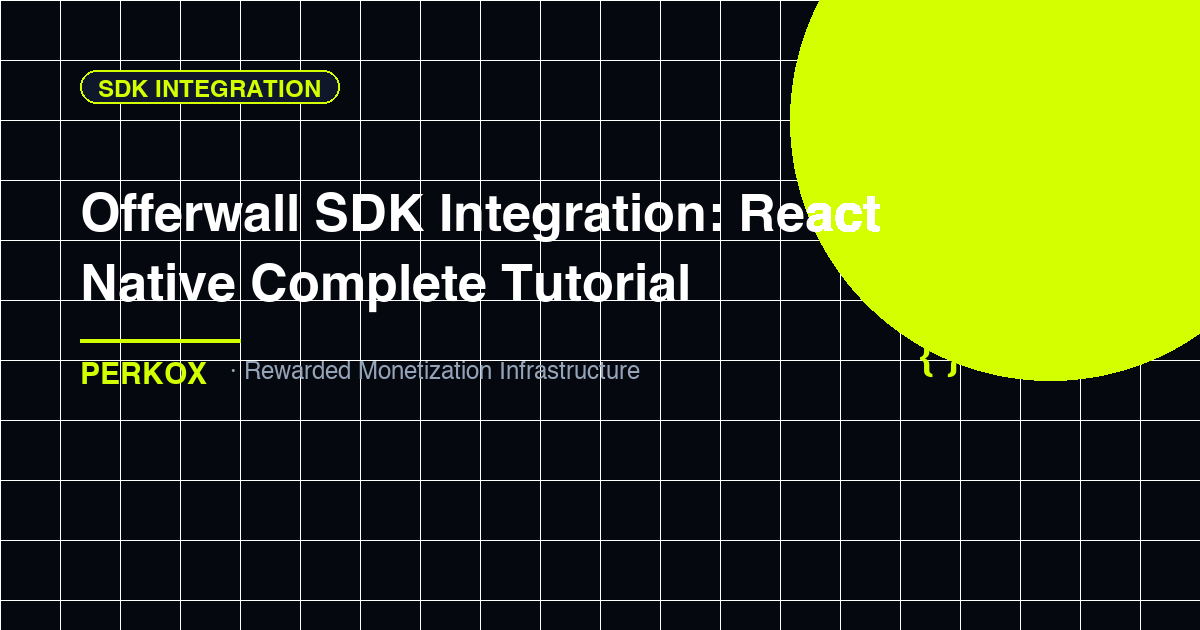 SDK INTEGRATION

Offerwall SDK Integration: React Native Complete Tutorial

PERKOX · Rewarded Monetization Infrastructure

{ }